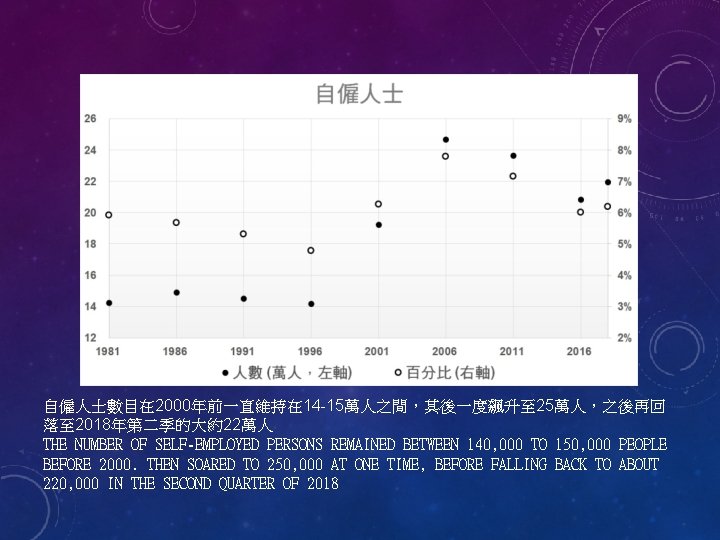 自僱人士

26
24
22
20
18
16
14
12

9%
8%
7%
6%
5%
4%
3%
2%

1981 1986 1991 1996 2001 2006 2011 2016

● 人數 (萬人，左軸)　○ 百分比 (右軸)

自僱人士數目在2000年前一直維持在14-15萬人之間，其後一度飆升至25萬人，之後再回落至2018年第二季的大約22萬人
THE NUMBER OF SELF-EMPLOYED PERSONS REMAINED BETWEEN 140,000 TO 150,000 PEOPLE BEFORE 2000. THEN SOARED TO 250,000 AT ONE TIME, BEFORE FALLING BACK TO ABOUT 220,000 IN THE SECOND QUARTER OF 2018